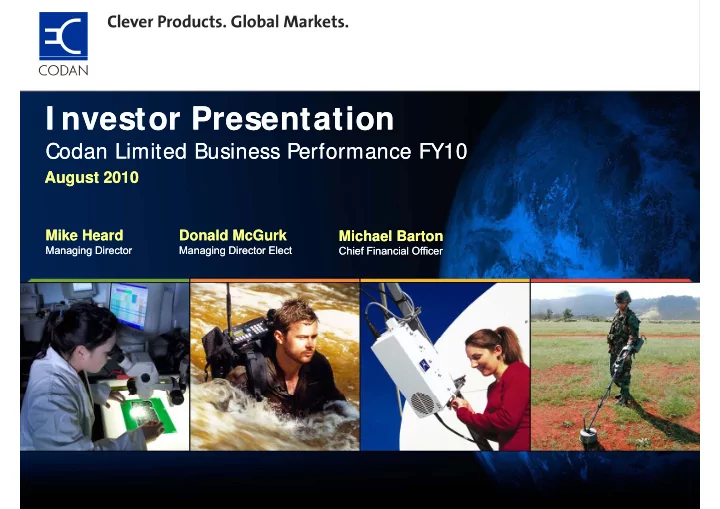 CODAN

Clever Products. Global Markets.

Investor Presentation

Codan Limited Business Performance FY10

August 2010

Mike Heard
Managing Director

Donald McGurk
Managing Director Elect

Michael Barton
Chief Financial Officer